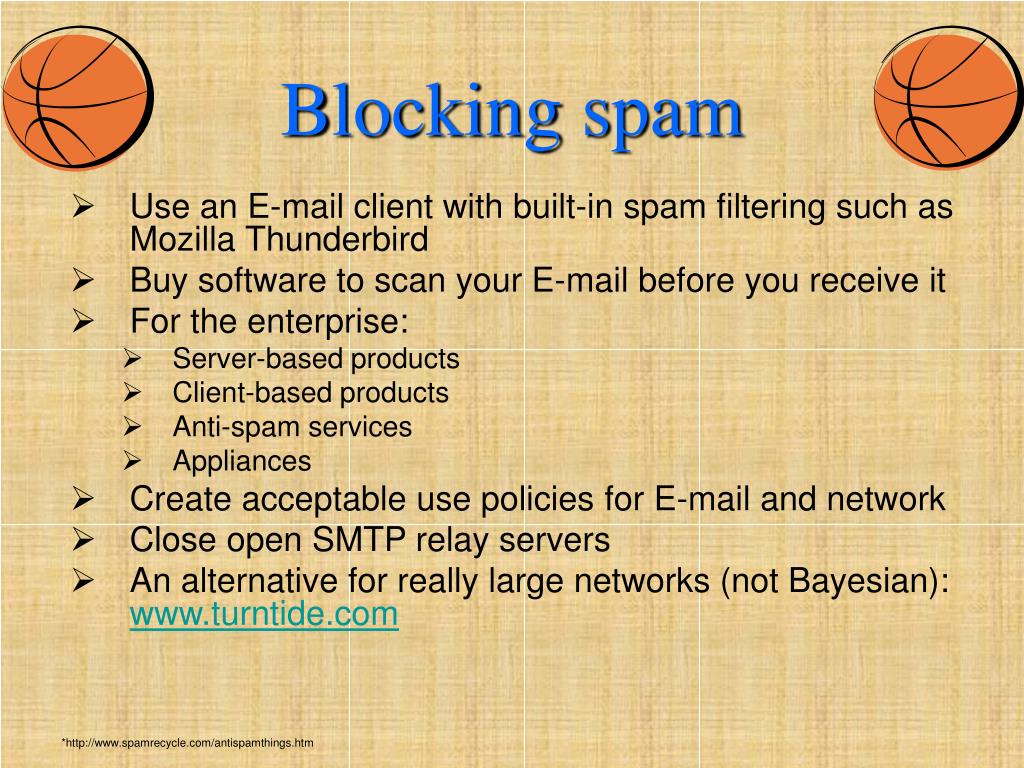 Blocking spam

➢ Use an E-mail client with built-in spam filtering such as Mozilla Thunderbird
➢ Buy software to scan your E-mail before you receive it
➢ For the enterprise:
  ➢ Server-based products
  ➢ Client-based products
  ➢ Anti-spam services
  ➢ Appliances
➢ Create acceptable use policies for E-mail and network
➢ Close open SMTP relay servers
➢ An alternative for really large networks (not Bayesian): www.turntide.com

*http://www.spamrecycle.com/antispamthings.htm